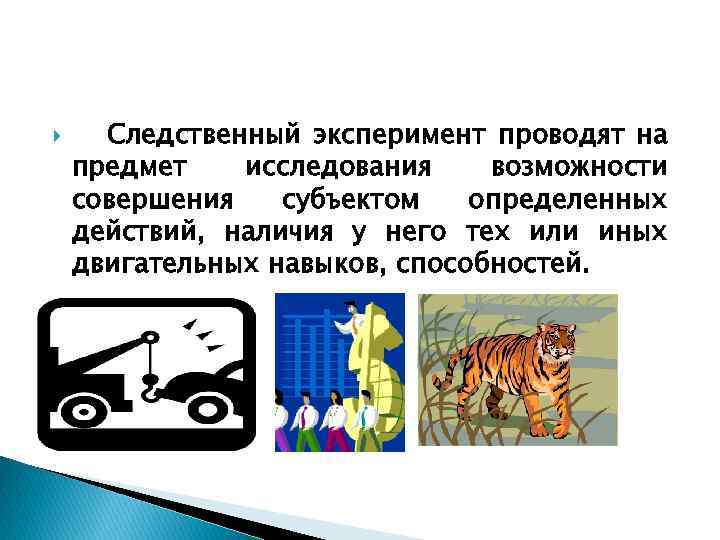 Следственный эксперимент проводят на предмет исследования возможности совершения субъектом определенных действий, наличия у него тех или иных двигательных навыков, способностей.